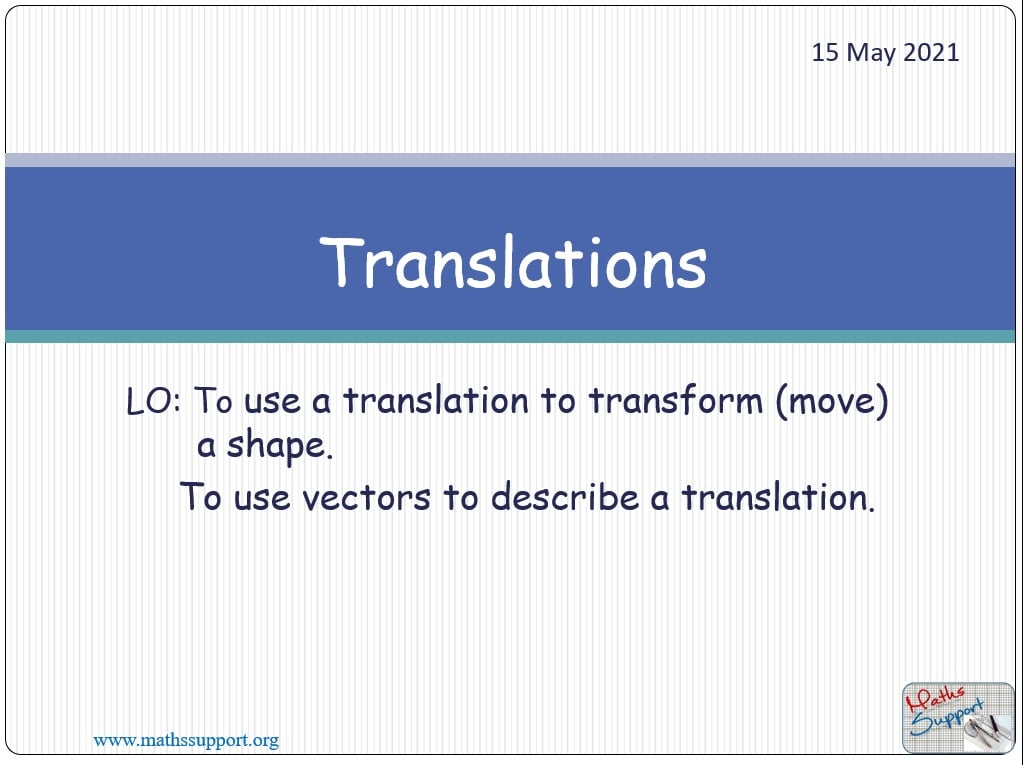 15 May 2021

Translations

LO: To use a translation to transform (move) a shape.

To use vectors to describe a translation.

www.mathssupport.org

Maths Support